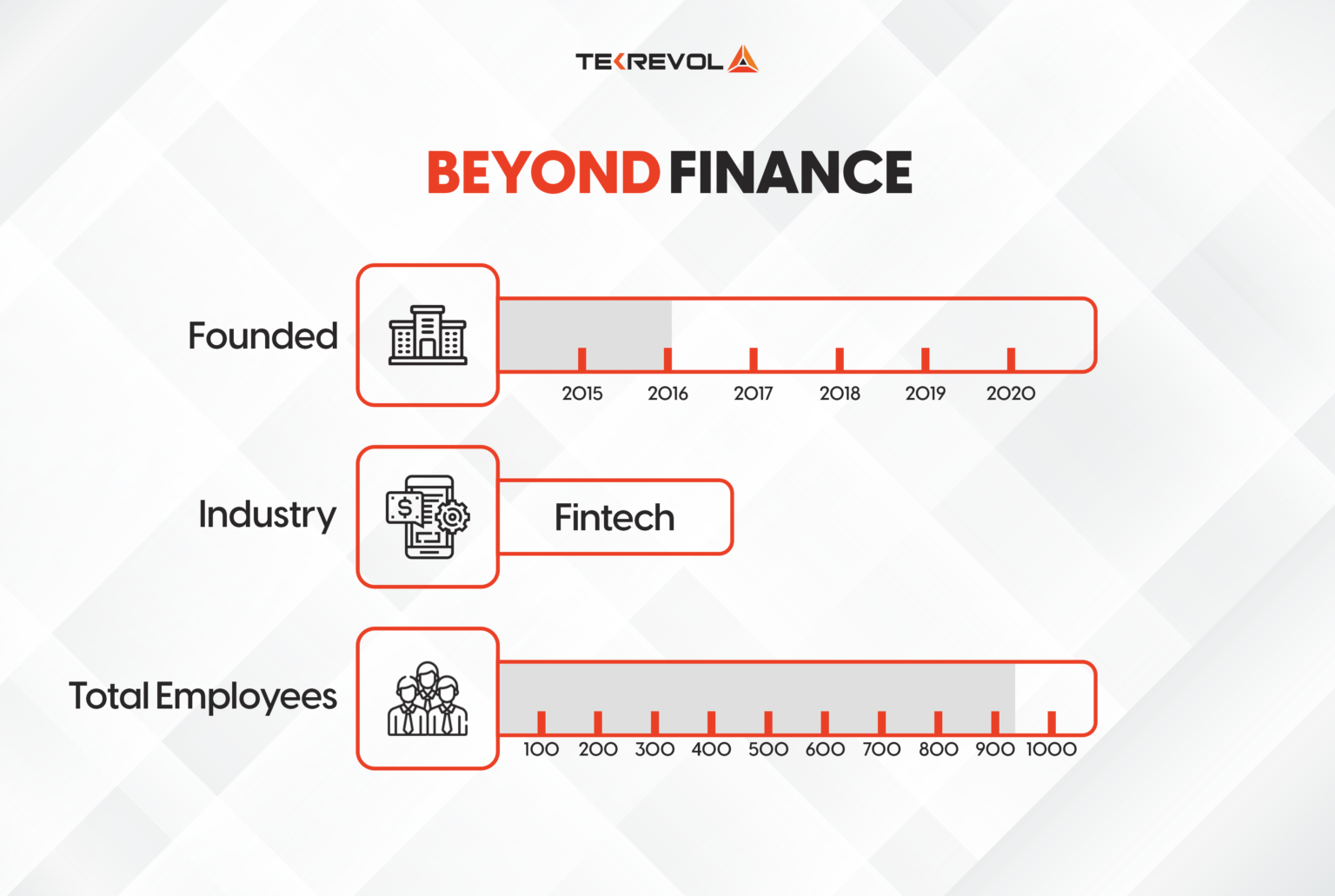 TEKREVOL

BEYOND FINANCE

Founded

2015 2016 2017 2018 2019 2020

Industry

Fintech

Total Employees

100 200 300 400 500 600 700 800 900 1000